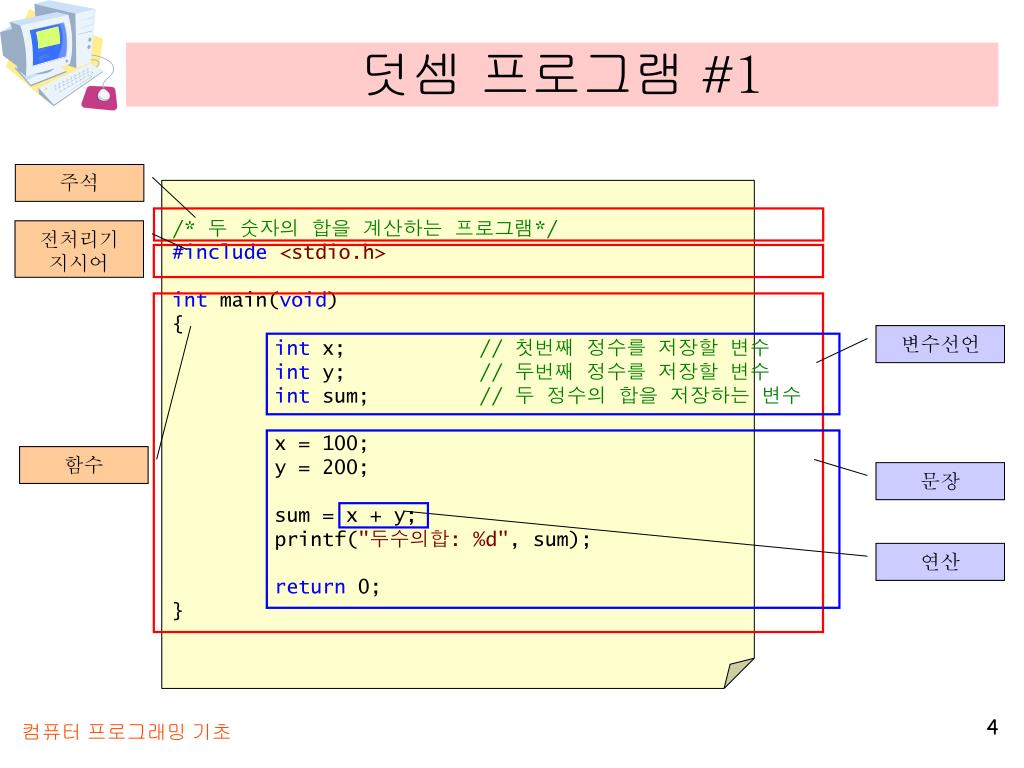 덧셈 프로그램 #1

주석

전처리기 지시어

함수

/* 두 숫자의 합을 계산하는 프로그램*/
#include <stdio.h>

int main(void)
{
int x; // 첫번째 정수를 저장할 변수
int y; // 두번째 정수를 저장할 변수
int sum; // 두 정수의 합을 저장하는 변수

x = 100;
y = 200;

sum = x + y;
printf("두수의합: %d", sum);

return 0;
}

변수선언

문장

연산

컴퓨터 프로그래밍 기초

4